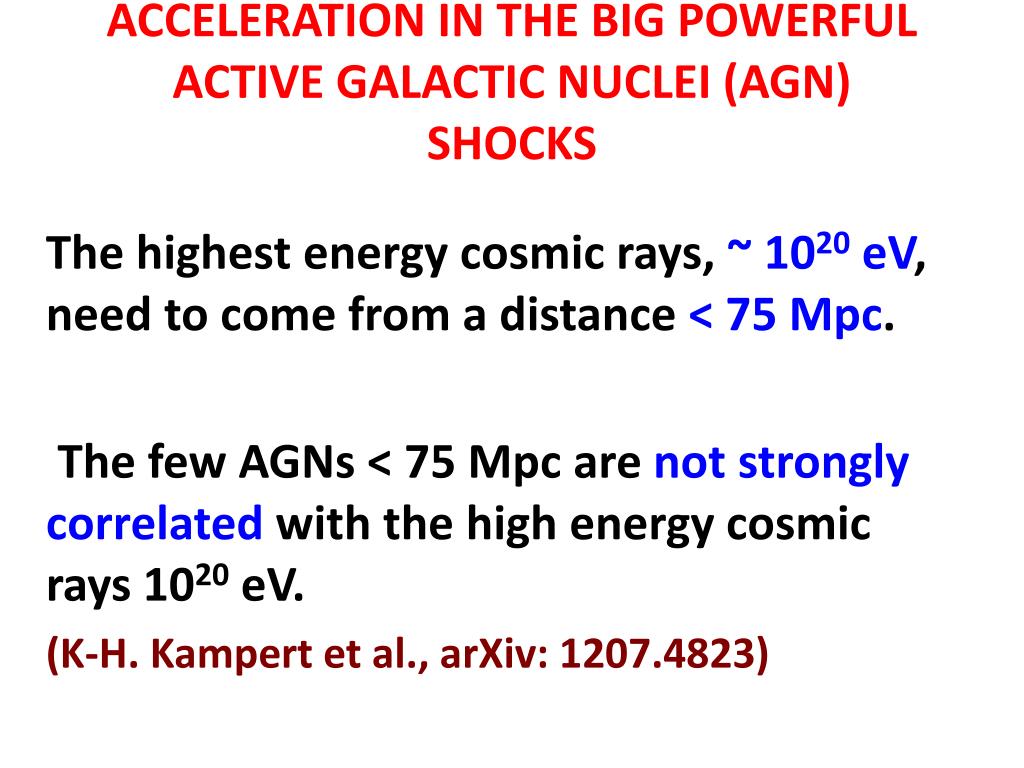 ACCELERATION IN THE BIG POWERFUL ACTIVE GALACTIC NUCLEI (AGN) SHOCKS

The highest energy cosmic rays, ~ $10^{20}$ eV, need to come from a distance < 75 Mpc.

The few AGNs < 75 Mpc are not strongly correlated with the high energy cosmic rays $10^{20}$ eV.

(K-H. Kampert et al., arXiv: 1207.4823)